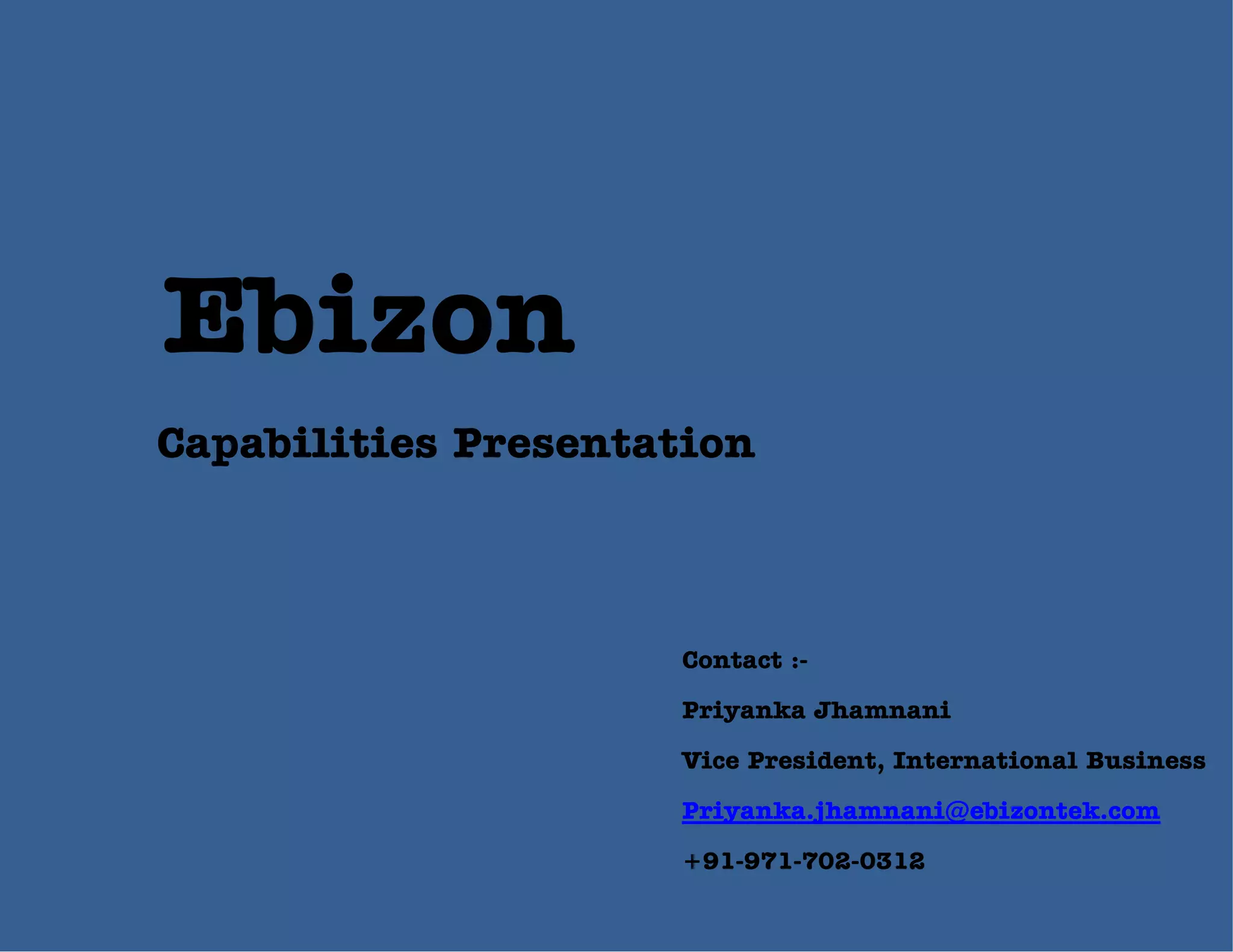 Ebizon

Capabilities Presentation

Contact :-

Priyanka Jhamnani

Vice President, International Business

Priyanka.jhamnani@ebizontek.com

+91-971-702-0312